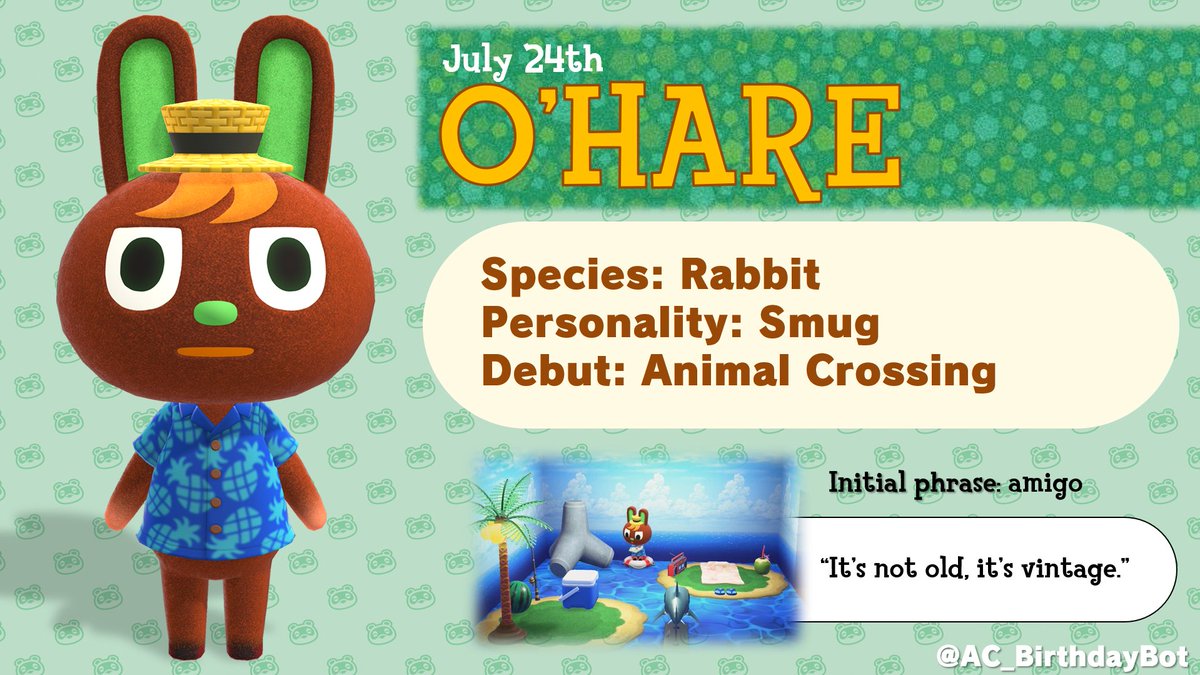 July 24th
O'HARE

Species: Rabbit
Personality: Smug
Debut: Animal Crossing

Initial phrase: amigo

"It's not old, it's vintage."

@AC_BirthdayBot